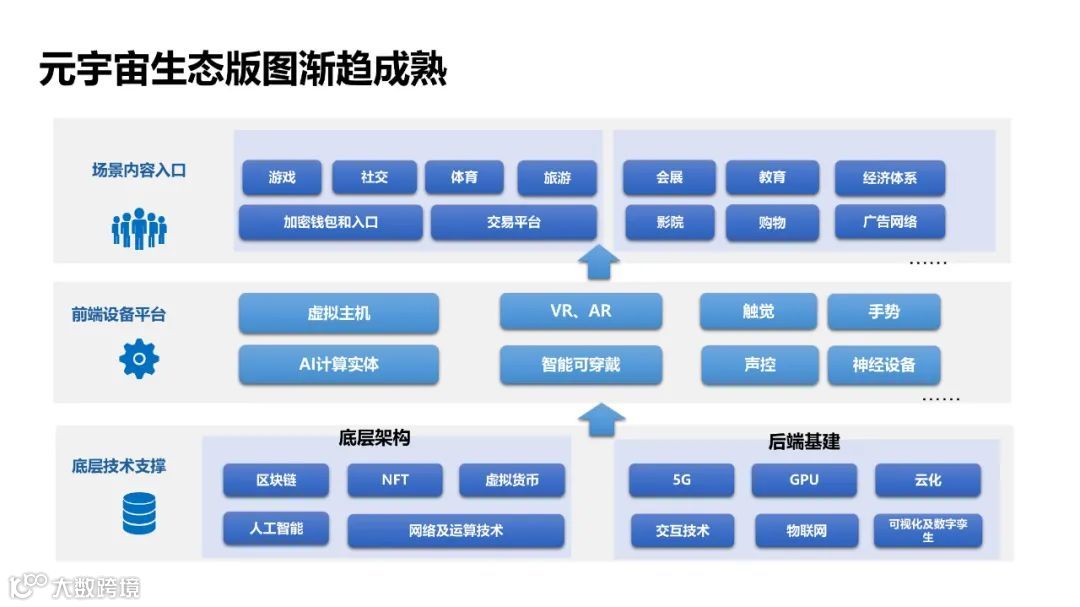 元宇宙生态版图渐趋成熟

场景内容入口

游戏
社交
体育
旅游
加密钱包和入口
交易平台

会展
教育
经济体系
影院
购物
广告网络
……

前端设备平台

虚拟主机
AI计算实体
VR、AR
智能可穿戴
触觉
手势
声控
神经设备
……

底层技术支撑

底层架构
区块链
NFT
虚拟货币
人工智能
网络及运算技术

后端基建
5G
GPU
云化
交互技术
物联网
可视化及数字孪生

大数跨境